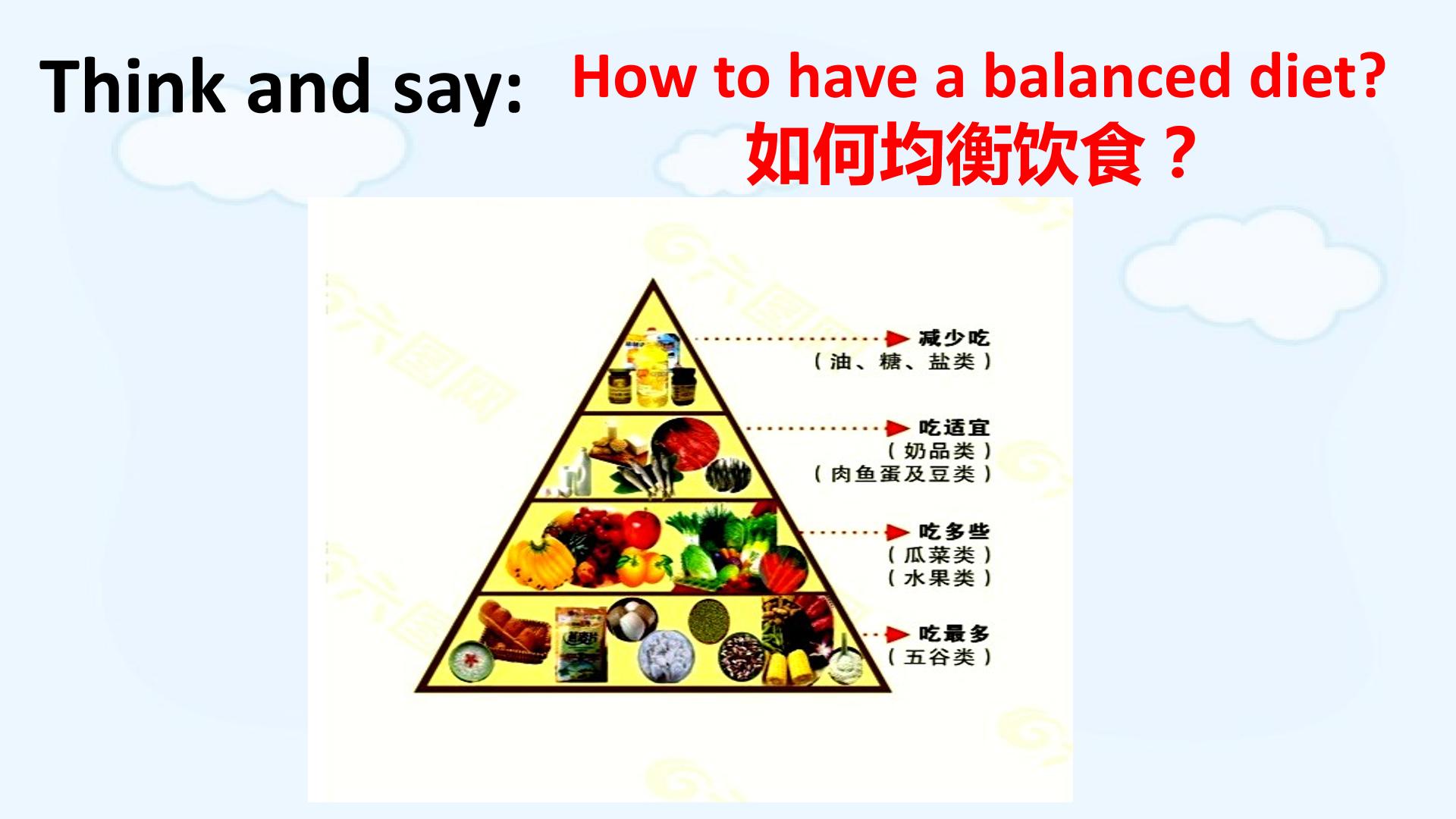 Think and say: How to have a balanced diet?
如何均衡饮食？

减少吃
（油、糖、盐类）

吃适宜
（奶品类）
（肉鱼蛋及豆类）

吃多些
（瓜菜类）
（水果类）

吃最多
（五谷类）